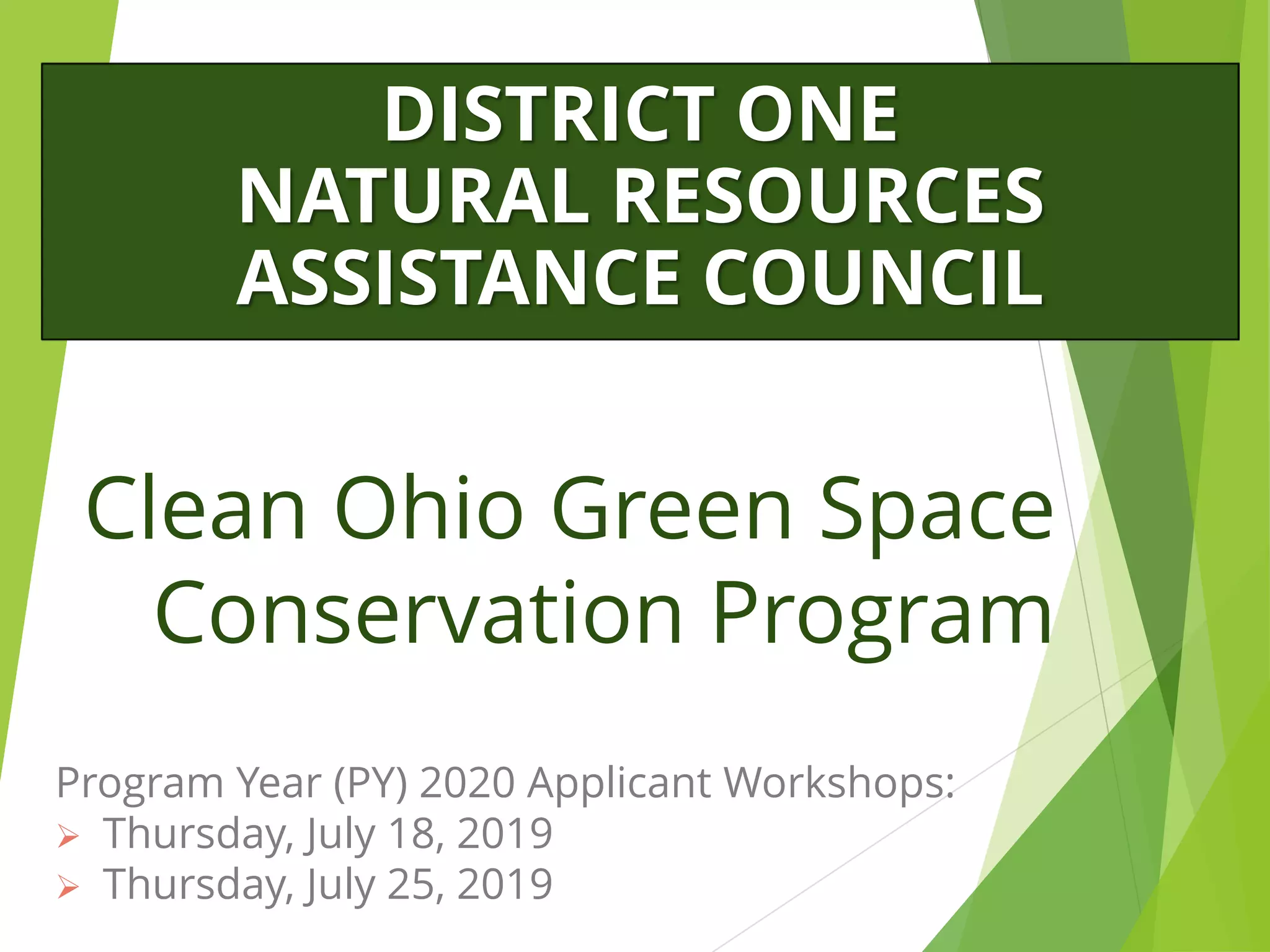 DISTRICT ONE
NATURAL RESOURCES
ASSISTANCE COUNCIL

Clean Ohio Green Space Conservation Program

Program Year (PY) 2020 Applicant Workshops:
➢ Thursday, July 18, 2019
➢ Thursday, July 25, 2019